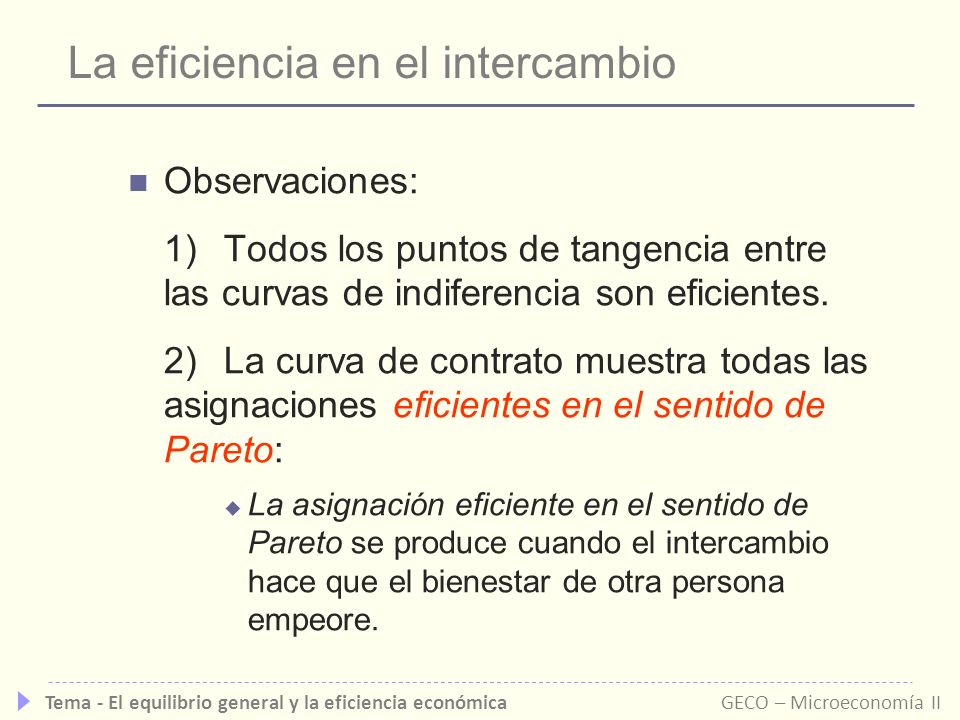 La eficiencia en el intercambio

Observaciones:

1) Todos los puntos de tangencia entre las curvas de indiferencia son eficientes.

2) La curva de contrato muestra todas las asignaciones eficientes en el sentido de Pareto:

La asignación eficiente en el sentido de Pareto se produce cuando el intercambio hace que el bienestar de otra persona empeore.

Tema - El equilibrio general y la eficiencia económica

GECO – Microeconomía II